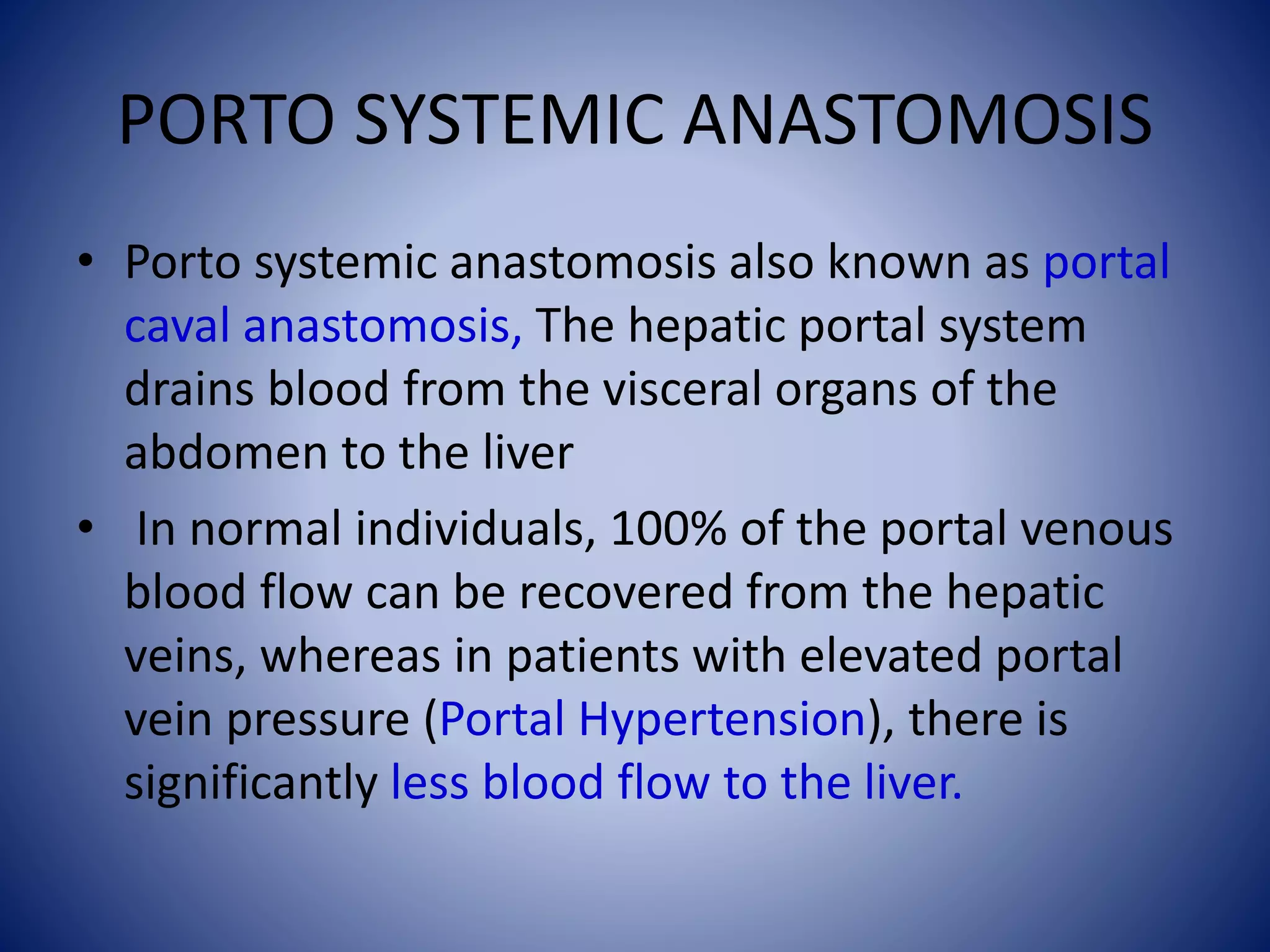 PORTO SYSTEMIC ANASTOMOSIS

• Porto systemic anastomosis also known as portal caval anastomosis, The hepatic portal system drains blood from the visceral organs of the abdomen to the liver

• In normal individuals, 100% of the portal venous blood flow can be recovered from the hepatic veins, whereas in patients with elevated portal vein pressure (Portal Hypertension), there is significantly less blood flow to the liver.